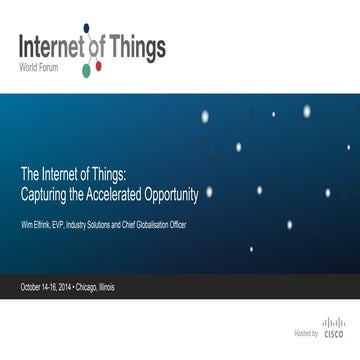 Internet of Things
World Forum

The Internet of Things:
Capturing the Accelerated Opportunity

Wim Elfrink, EVP, Industry Solutions and Chief Globalisation Officer

October 14-16, 2014 • Chicago, Illinois

Hosted by CISCO